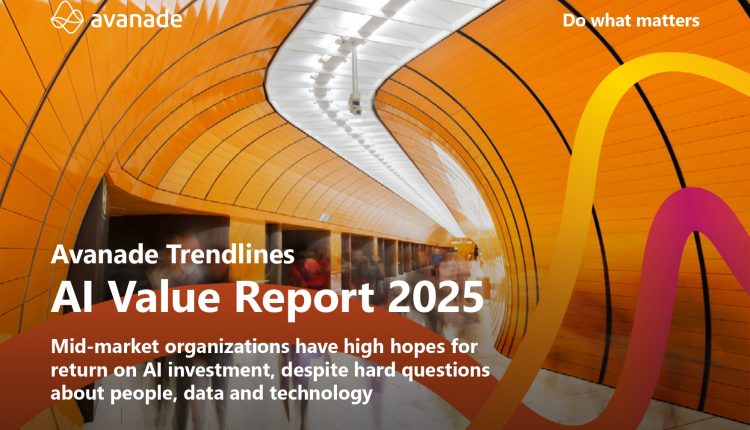 avanade

Do what matters

Avanade Trendlines
AI Value Report 2025

Mid-market organizations have high hopes for return on AI investment, despite hard questions about people, data and technology